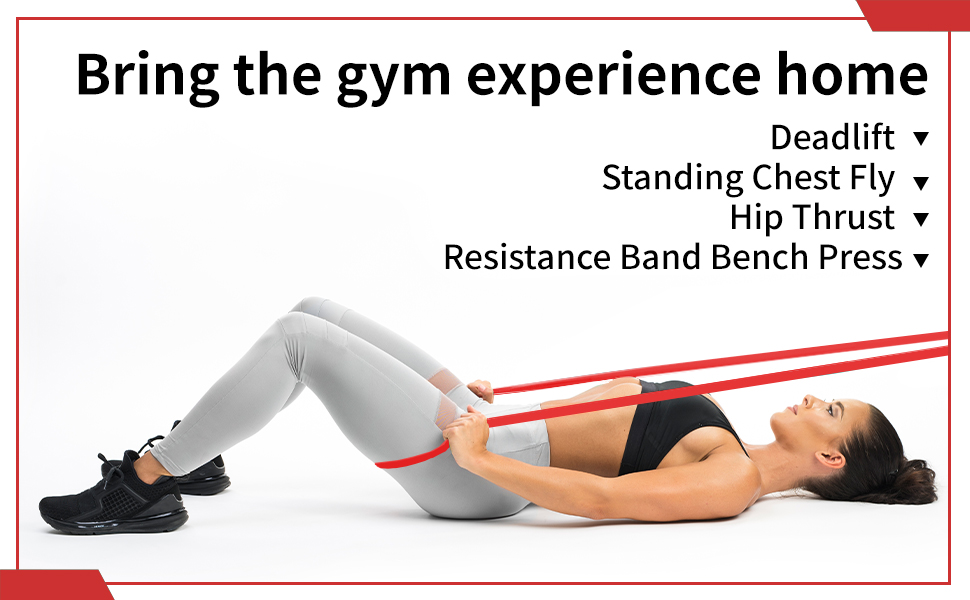 Bring the gym experience home

Deadlift ▼
Standing Chest Fly ▼
Hip Thrust ▼
Resistance Band Bench Press ▼